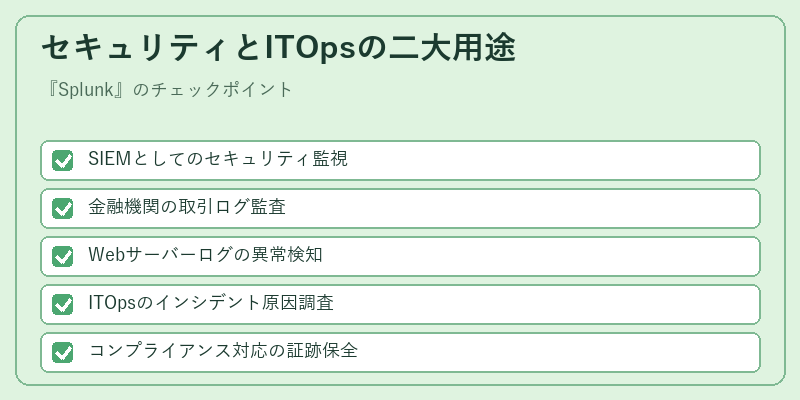 セキュリティとITOpsの二大用途

『Splunk』のチェックポイント

SIEMとしてのセキュリティ監視

金融機関の取引ログ監査

Webサーバーログの異常検知

ITOpsのインシデント原因調査

コンプライアンス対応の証跡保全